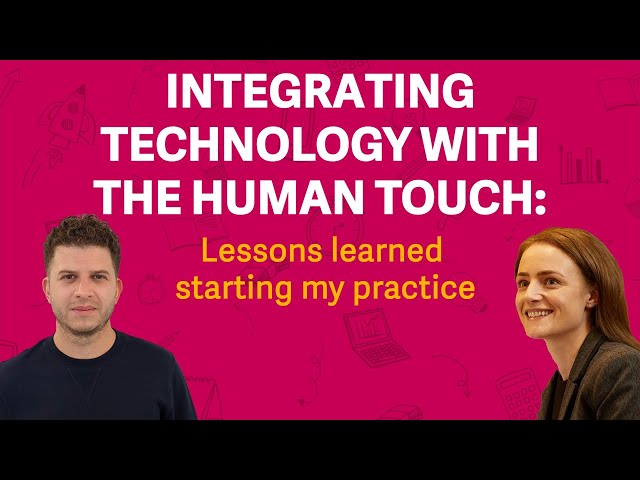 INTEGRATING TECHNOLOGY WITH THE HUMAN TOUCH:

Lessons learned starting my practice